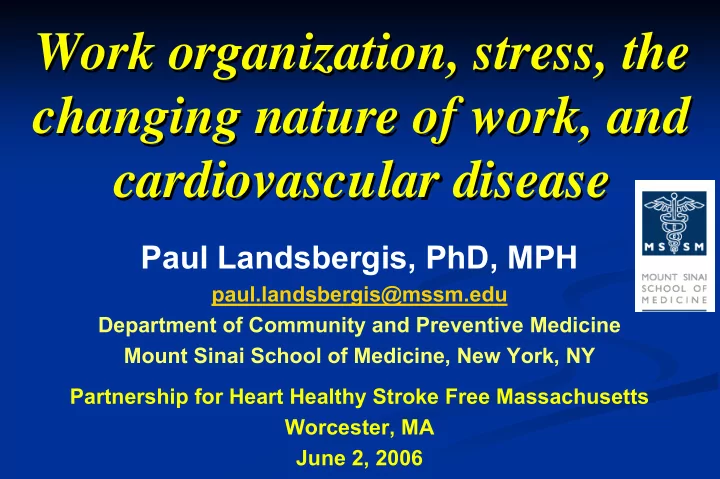 Work organization, stress, the changing nature of work, and cardiovascular disease

MS SM
MOUNT SINAI SCHOOL OF MEDICINE

Paul Landsbergis, PhD, MPH
paul.landsbergis@mssm.edu
Department of Community and Preventive Medicine
Mount Sinai School of Medicine, New York, NY

Partnership for Heart Healthy Stroke Free Massachusetts
Worcester, MA
June 2, 2006